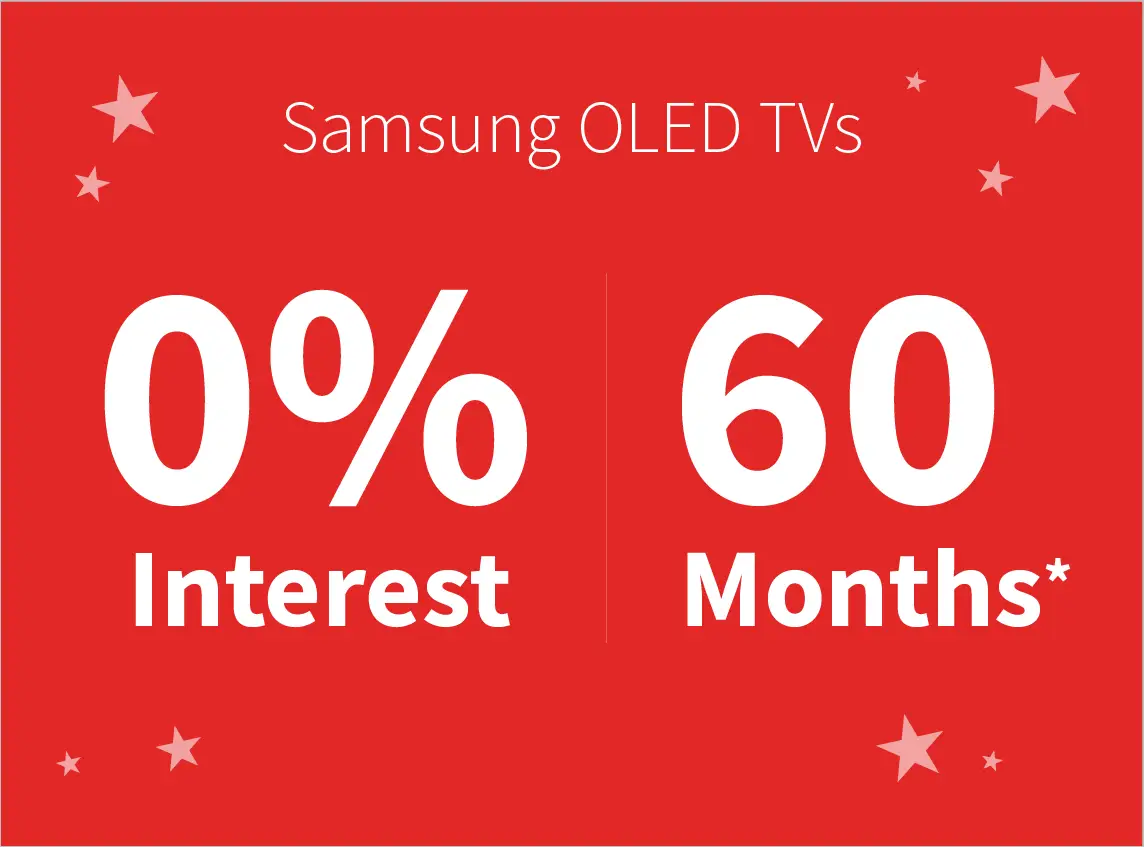 Samsung OLED TVs

0%
Interest

60
Months*